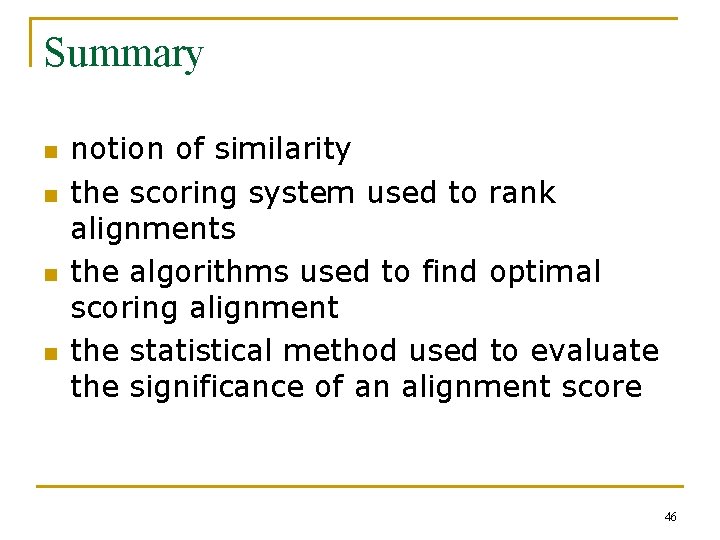 Summary

- notion of similarity
- the scoring system used to rank alignments
- the algorithms used to find optimal scoring alignment
- the statistical method used to evaluate the significance of an alignment score

46